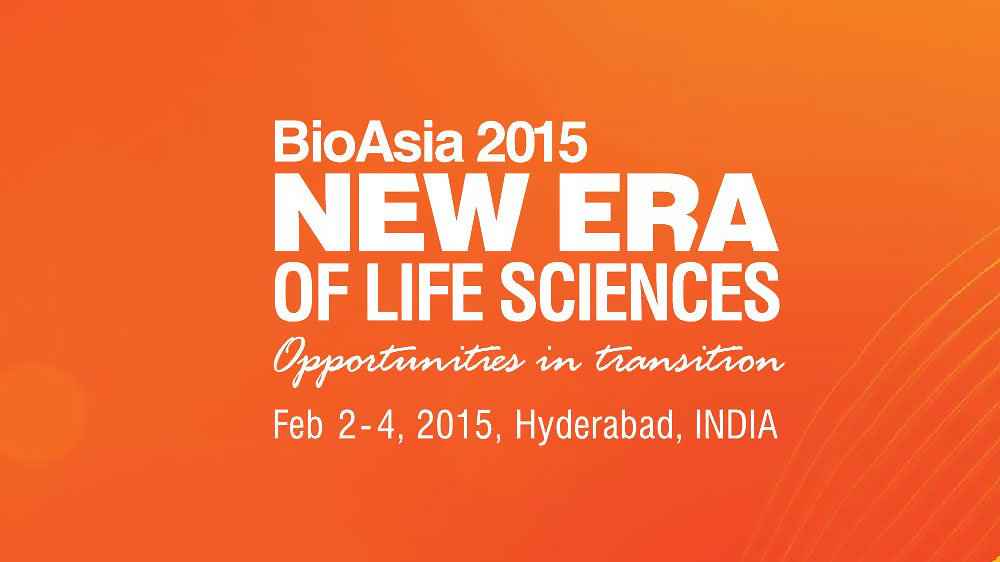 BioAsia 2015
NEW ERA
OF LIFE SCIENCES
Opportunities in transition
Feb 2-4, 2015, Hyderabad, INDIA